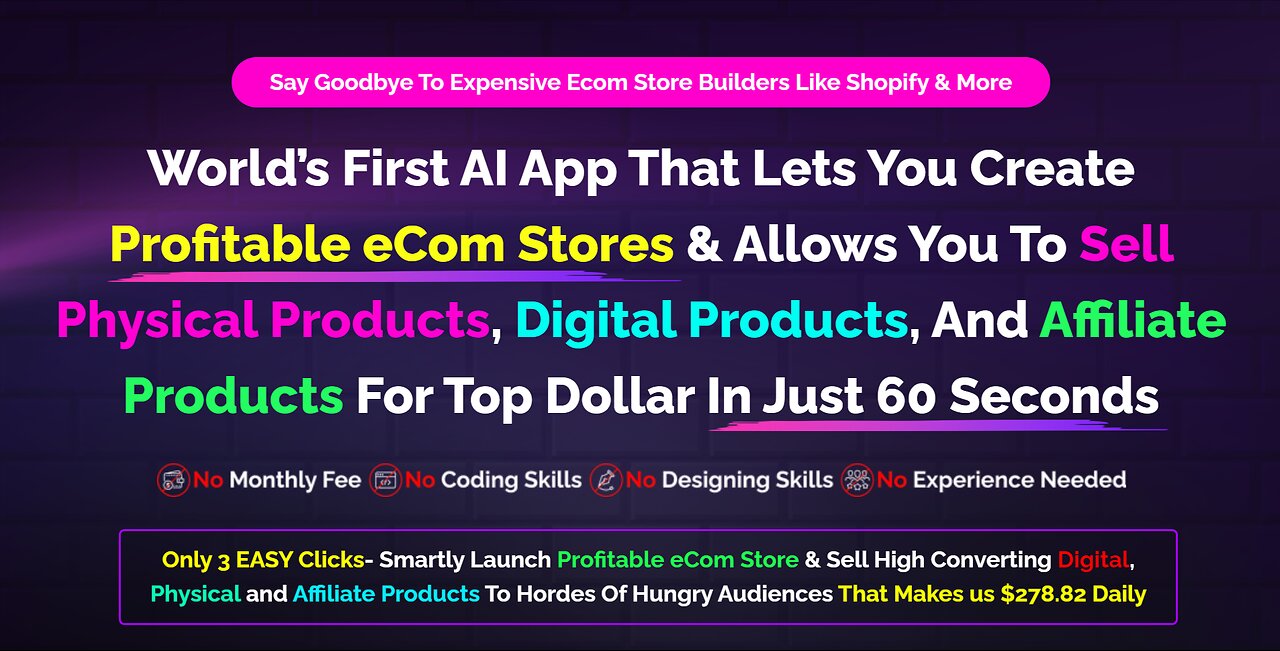 Say Goodbye To Expensive Ecom Store Builders Like Shopify & More

World's First AI App That Lets You Create Profitable eCom Stores & Allows You To Sell Physical Products, Digital Products, And Affiliate Products For Top Dollar In Just 60 Seconds

No Monthly Fee No Coding Skills No Designing Skills No Experience Needed

Only 3 EASY Clicks- Smartly Launch Profitable eCom Store & Sell High Converting Digital, Physical and Affiliate Products To Hordes Of Hungry Audiences That Makes us $278.82 Daily